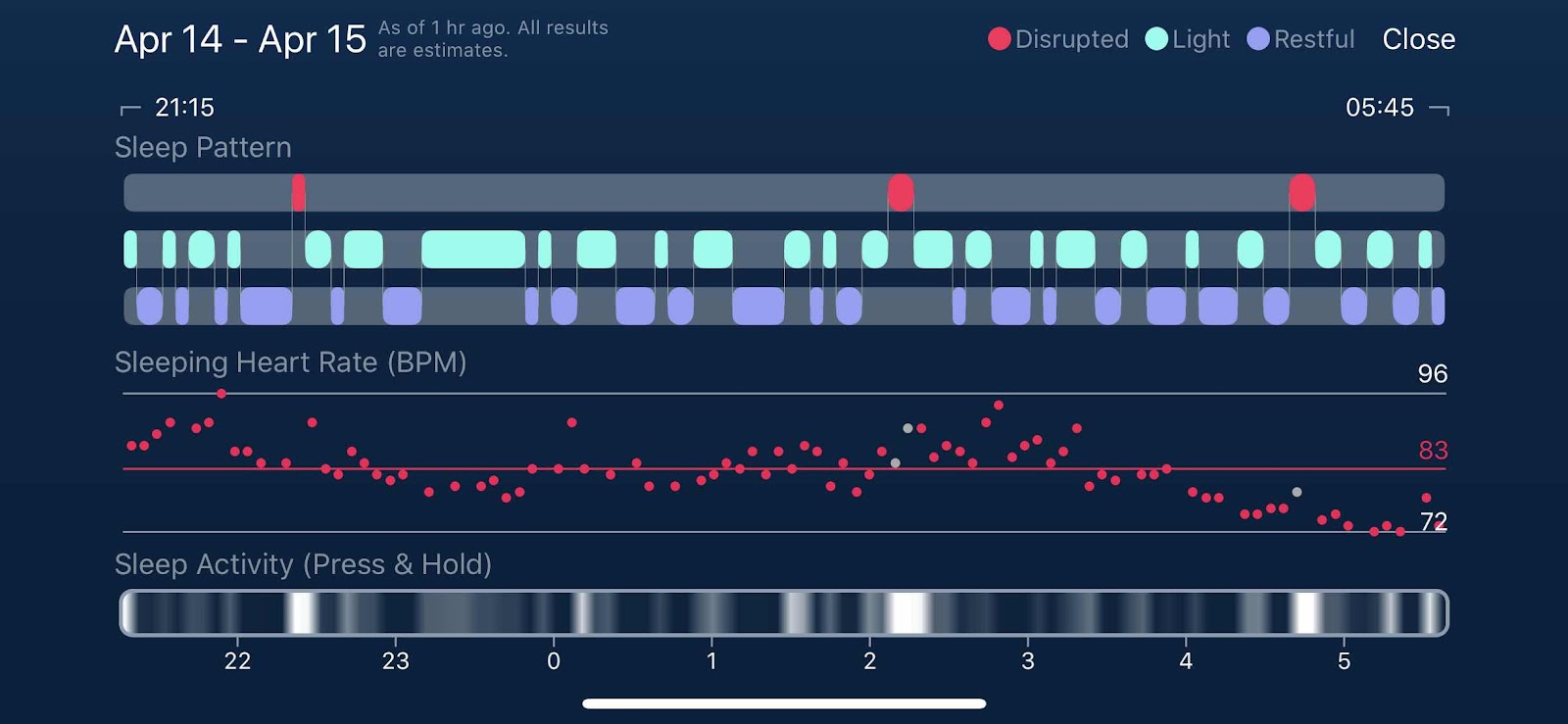 Apr 14 - Apr 15 As of 1 hr ago. All results are estimates.

Disrupted Light Restful Close

21:15

05:45

Sleep Pattern

Sleeping Heart Rate (BPM)

96

83

72

Sleep Activity (Press & Hold)

22 23 0 1 2 3 4 5